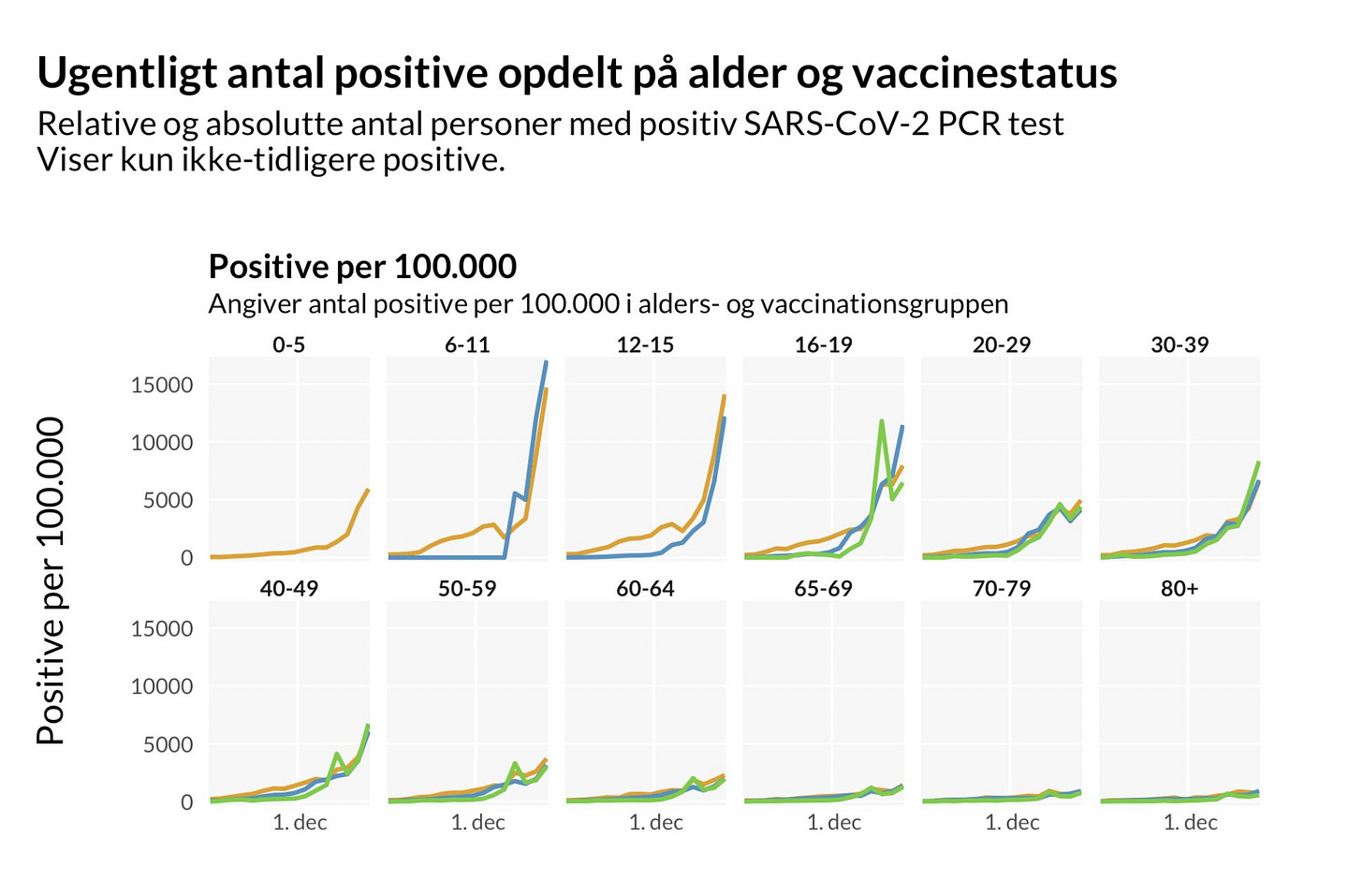 Ugentligt antal positive opdelt på alder og vaccinestatus
Relative og absolutte antal personer med positiv SARS-CoV-2 PCR test
Viser kun ikke-tidligere positive.

Positive per 100.000
Angiver antal positive per 100.000 i alders- og vaccinationsgruppen

Positive per 100.000

0-5
6-11
12-15
16-19
20-29
30-39

15000
10000
5000
0

40-49
50-59
60-64
65-69
70-79
80+

15000
10000
5000
0

1. dec
1. dec
1. dec
1. dec
1. dec
1. dec